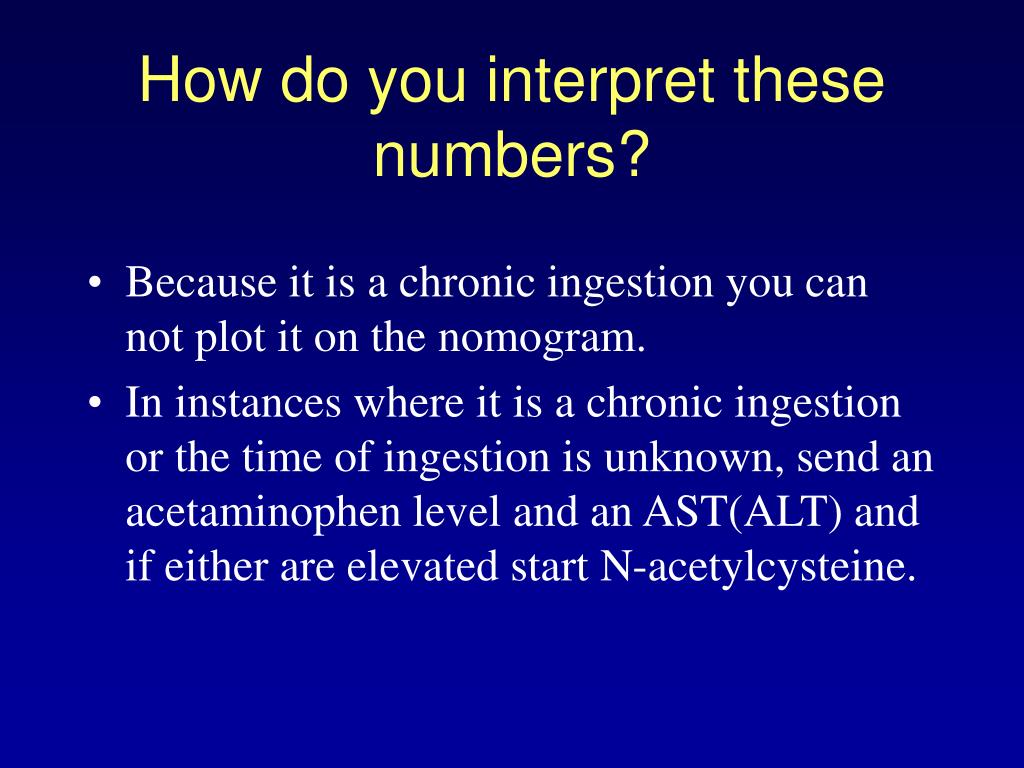 How do you interpret these numbers?

• Because it is a chronic ingestion you can not plot it on the nomogram.

• In instances where it is a chronic ingestion or the time of ingestion is unknown, send an acetaminophen level and an AST(ALT) and if either are elevated start N-acetylcysteine.